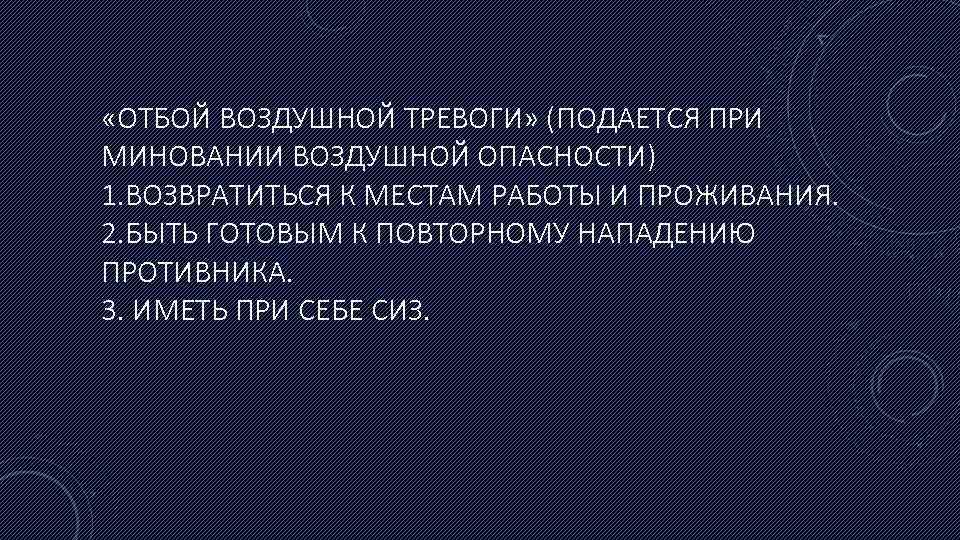 «ОТБОЙ ВОЗДУШНОЙ ТРЕВОГИ» (ПОДАЕТСЯ ПРИ МИНОВАНИИ ВОЗДУШНОЙ ОПАСНОСТИ)
1.ВОЗВРАТИТЬСЯ К МЕСТАМ РАБОТЫ И ПРОЖИВАНИЯ.
2.БЫТЬ ГОТОВЫМ К ПОВТОРНОМУ НАПАДЕНИЮ ПРОТИВНИКА.
3. ИМЕТЬ ПРИ СЕБЕ СИЗ.